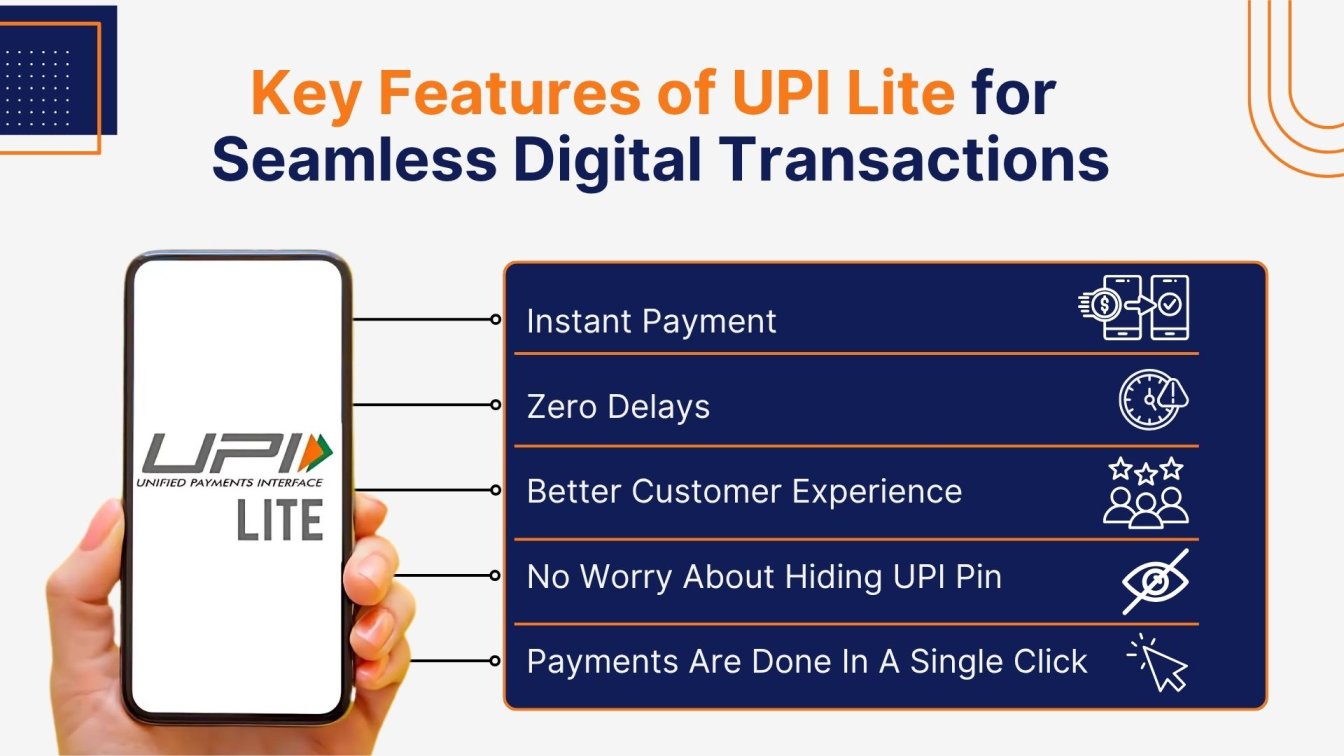 Key Features of UPI Lite for Seamless Digital Transactions

UPI
UNIFIED PAYMENTS INTERFACE
LITE

Instant Payment

Zero Delays

Better Customer Experience

No Worry About Hiding UPI Pin

Payments Are Done In A Single Click